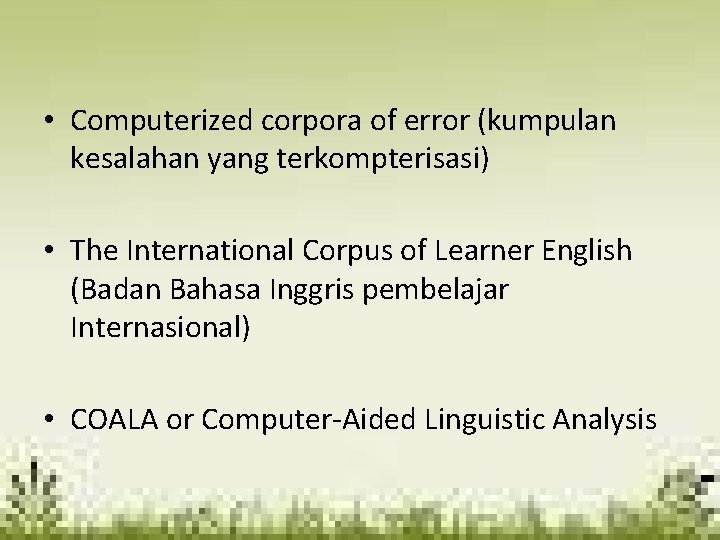 • Computerized corpora of error (kumpulan kesalahan yang terkompterisasi)

• The International Corpus of Learner English (Badan Bahasa Inggris pembelajar Internasional)

• COALA or Computer-Aided Linguistic Analysis